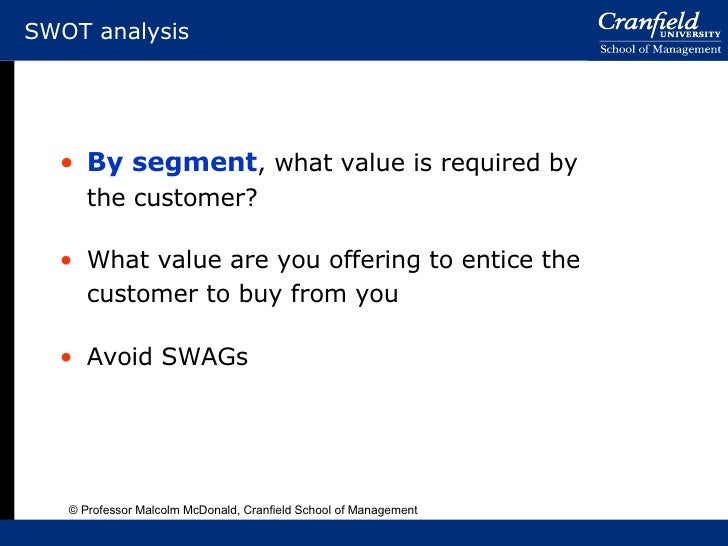 SWOT analysis

Cranfield UNIVERSITY
School of Management

• By segment, what value is required by the customer?

• What value are you offering to entice the customer to buy from you

• Avoid SWAGs

© Professor Malcolm McDonald, Cranfield School of Management